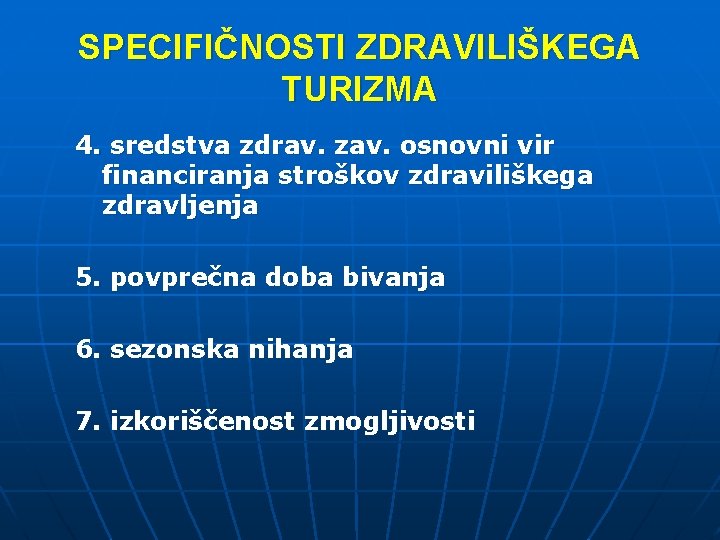 SPECIFIČNOSTI ZDRAVILIŠKEGA TURIZMA

4. sredstva zdrav. zav. osnovni vir financiranja stroškov zdraviliškega zdravljenja

5. povprečna doba bivanja

6. sezonska nihanja

7. izkoriščenost zmogljivosti